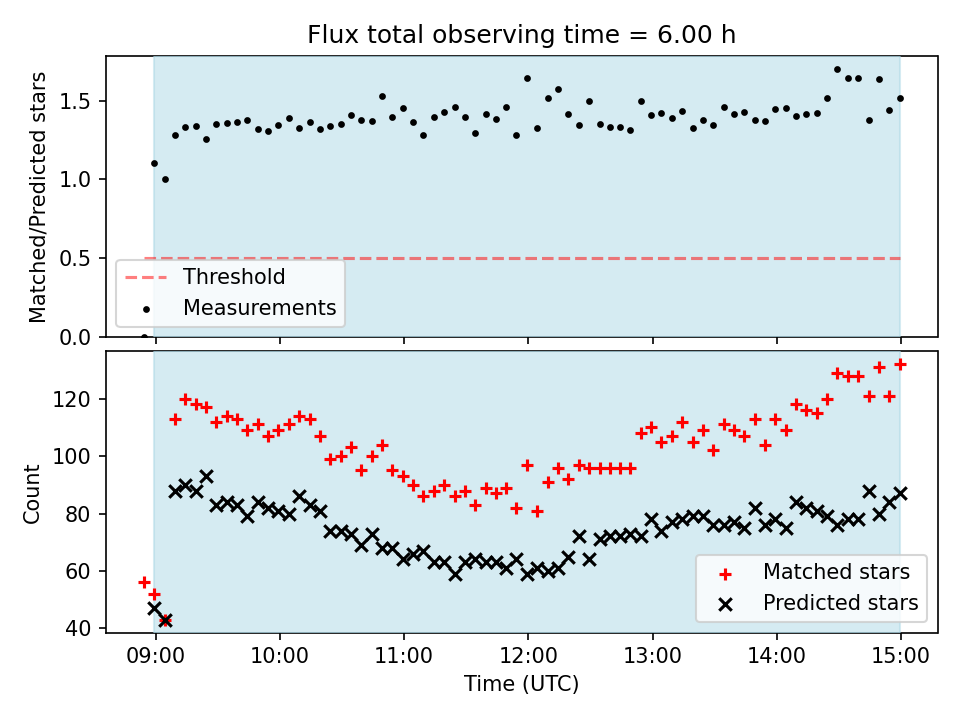 Flux total observing time = 6.00 h

Matched/Predicted stars

1.5
1.0
0.5
0.0

Threshold
Measurements

Count

120
100
80
60
40

Matched stars
Predicted stars

09:00
10:00
11:00
12:00
13:00
14:00
15:00

Time (UTC)